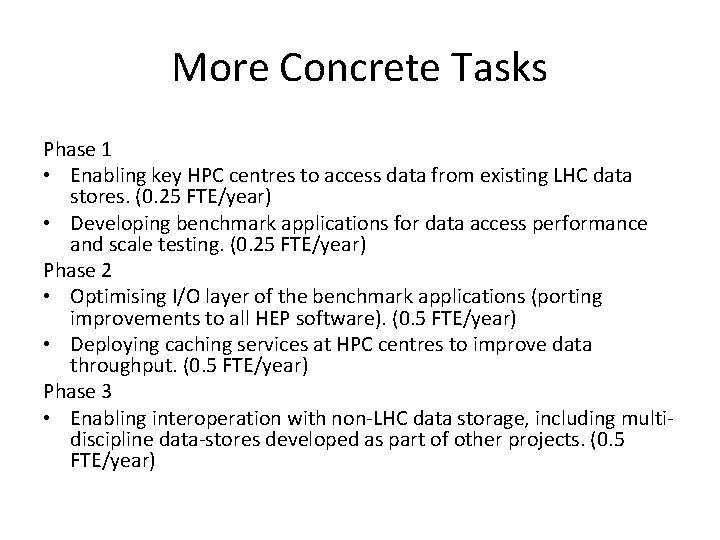 More Concrete Tasks

Phase 1
• Enabling key HPC centres to access data from existing LHC data stores. (0.25 FTE/year)
• Developing benchmark applications for data access performance and scale testing. (0.25 FTE/year)
Phase 2
• Optimising I/O layer of the benchmark applications (porting improvements to all HEP software). (0.5 FTE/year)
• Deploying caching services at HPC centres to improve data throughput. (0.5 FTE/year)
Phase 3
• Enabling interoperation with non-LHC data storage, including multi-discipline data-stores developed as part of other projects. (0.5 FTE/year)